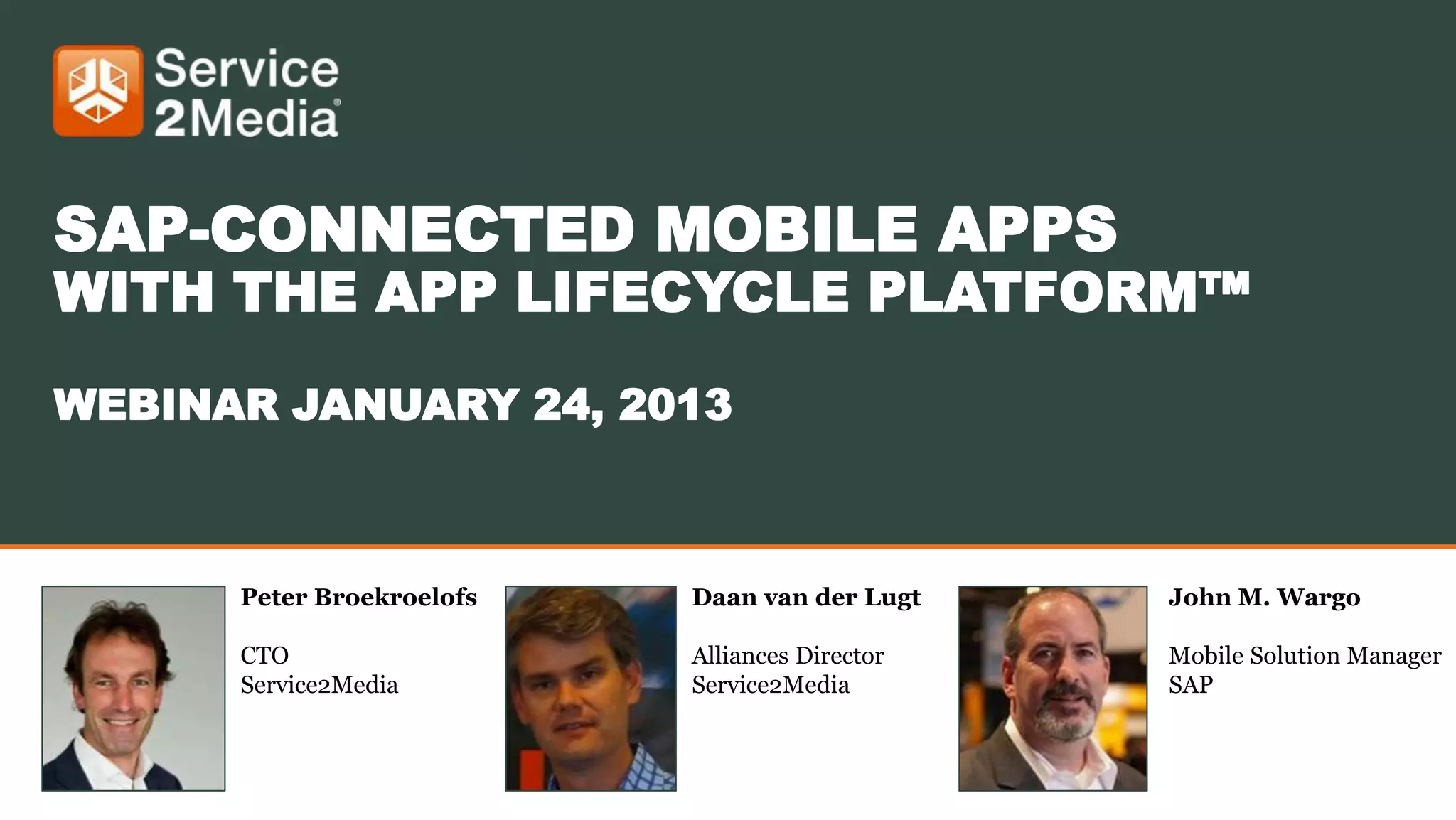 Service 2Media®

SAP-CONNECTED MOBILE APPS WITH THE APP LIFECYCLE PLATFORM™

WEBINAR JANUARY 24, 2013

Peter Broekroelofs

CTO
Service2Media

Daan van der Lugt

Alliances Director
Service2Media

John M. Wargo

Mobile Solution Manager
SAP